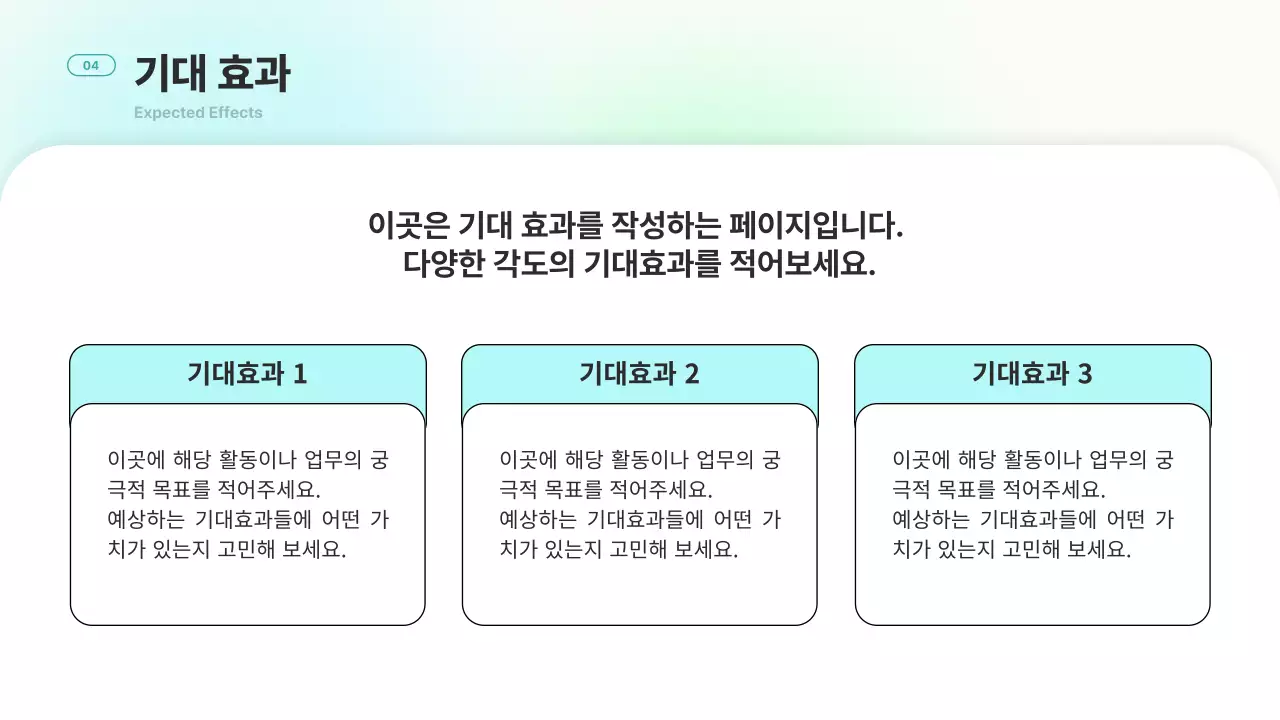 04

기대 효과

Expected Effects

이곳은 기대 효과를 작성하는 페이지입니다.
다양한 각도의 기대효과를 적어보세요.

기대효과 1

이곳에 해당 활동이나 업무의 궁극적 목표를 적어주세요.
예상하는 기대효과들에 어떤 가치가 있는지 고민해 보세요.

기대효과 2

이곳에 해당 활동이나 업무의 궁극적 목표를 적어주세요.
예상하는 기대효과들에 어떤 가치가 있는지 고민해 보세요.

기대효과 3

이곳에 해당 활동이나 업무의 궁극적 목표를 적어주세요.
예상하는 기대효과들에 어떤 가치가 있는지 고민해 보세요.